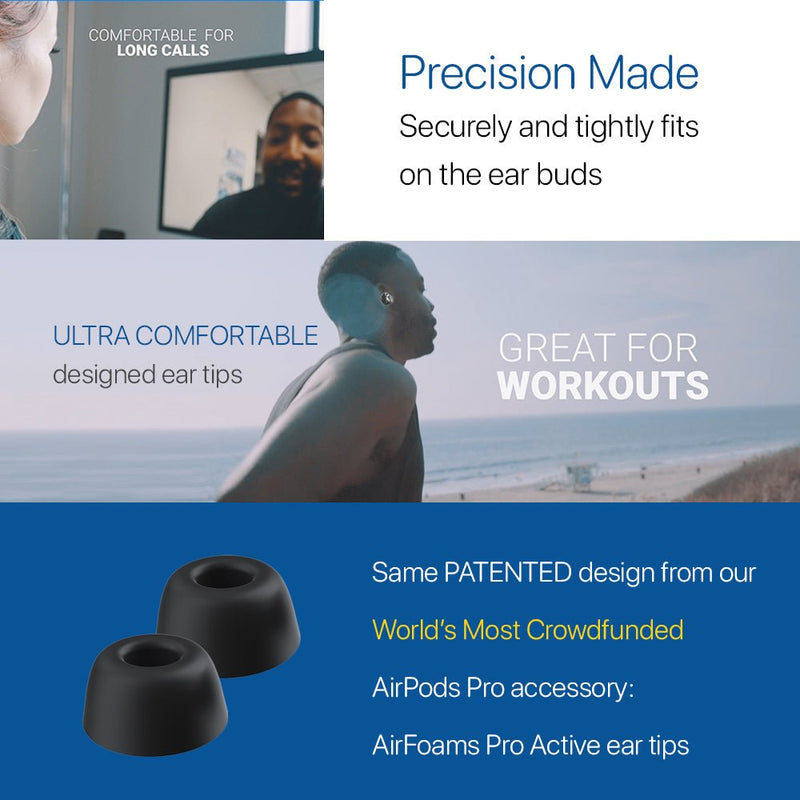 COMFORTABLE FOR
LONG CALLS

Precision Made
Securely and tightly fits on the ear buds

ULTRA COMFORTABLE
designed ear tips

GREAT FOR
WORKOUTS

Same PATENTED design from our World's Most Crowdfunded AirPods Pro accessory: AirFoams Pro Active ear tips